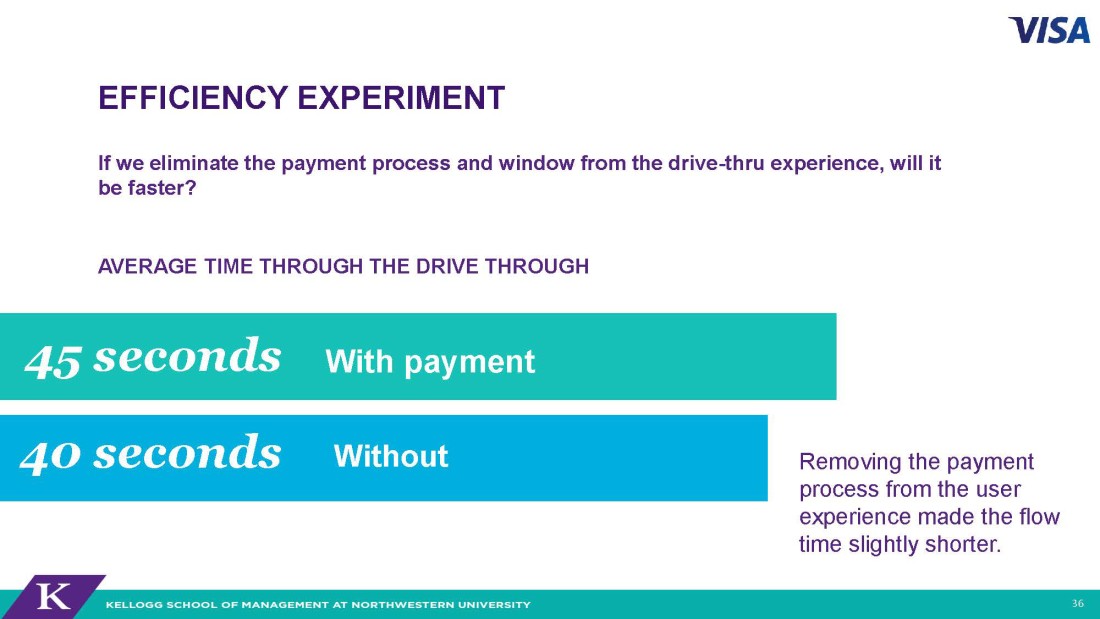 VISA

EFFICIENCY EXPERIMENT

If we eliminate the payment process and window from the drive-thru experience, will it be faster?

AVERAGE TIME THROUGH THE DRIVE THROUGH

45 seconds With payment

40 seconds Without

Removing the payment process from the user experience made the flow time slightly shorter.

K

KELLOGG SCHOOL OF MANAGEMENT AT NORTHWESTERN UNIVERSITY

36